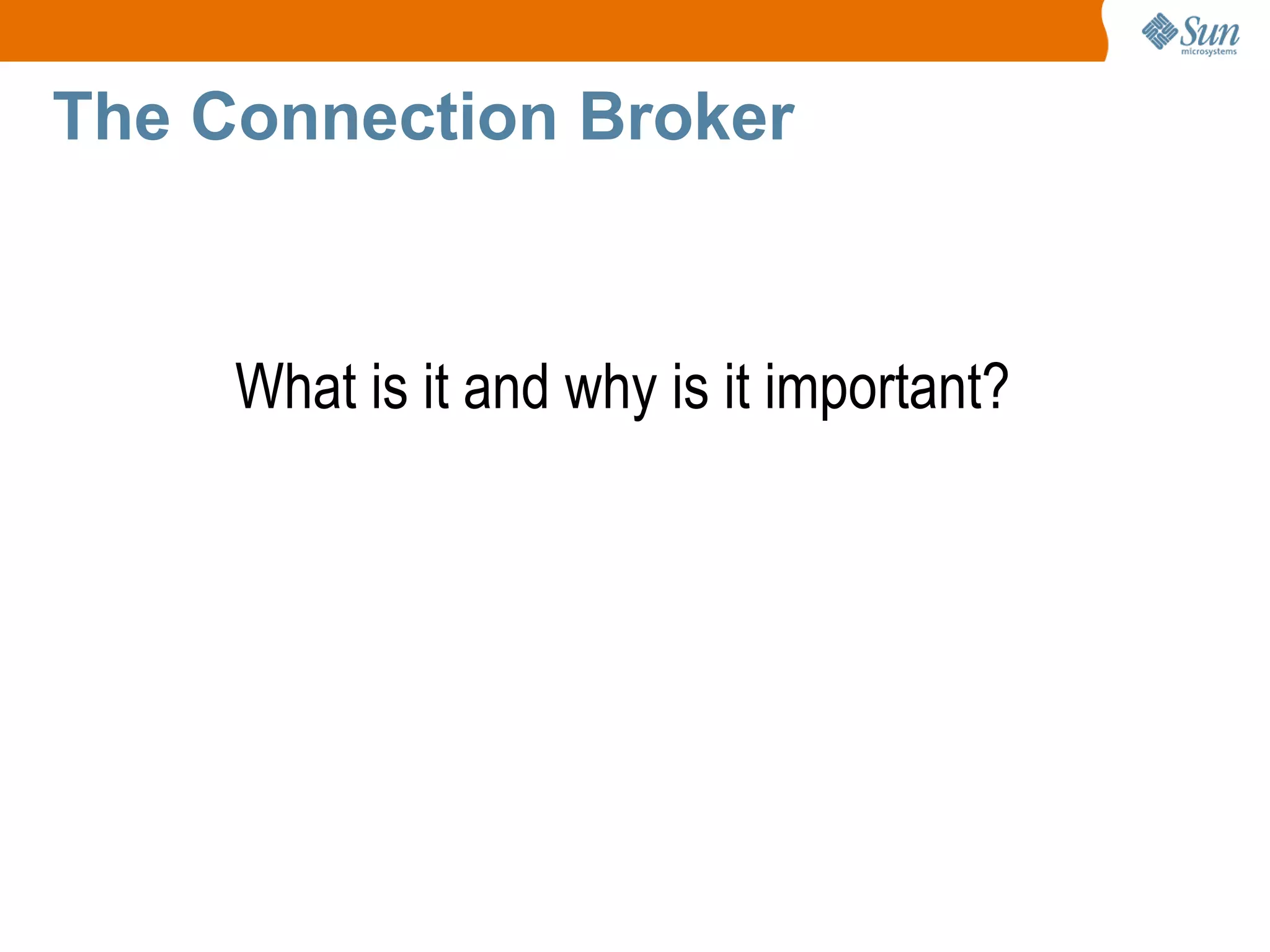 Sun microsystems

The Connection Broker

What is it and why is it important?